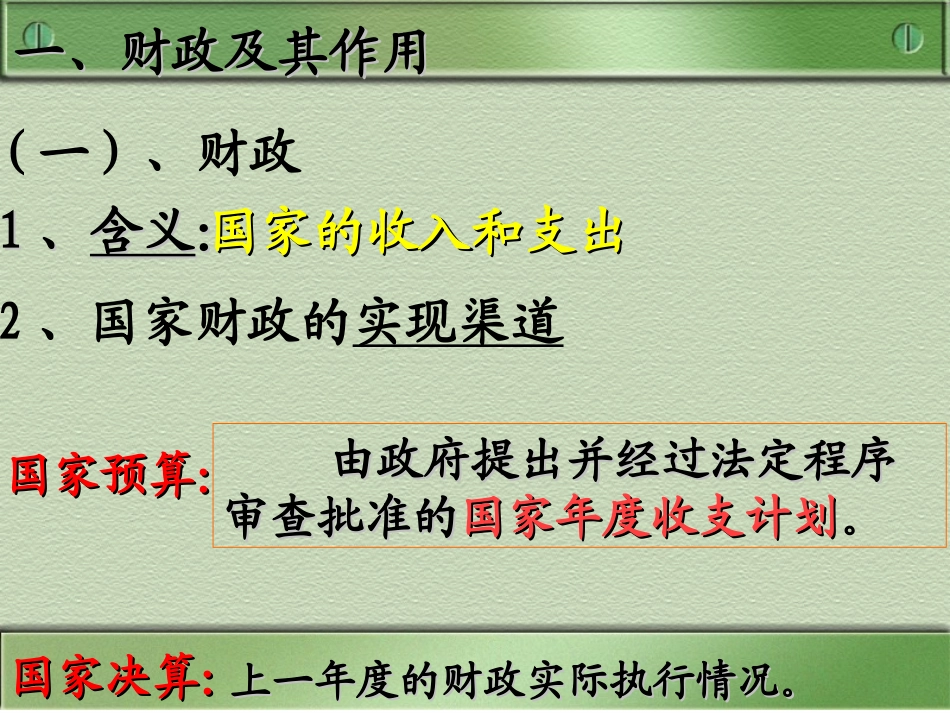 一、财政及其作用

（一）、财政

1、含义:国家的收入和支出

2、国家财政的实现渠道

国家预算: 由政府提出并经过法定程序审查批准的国家年度收支计划。

国家决算: 上一年度的财政实际执行情况。